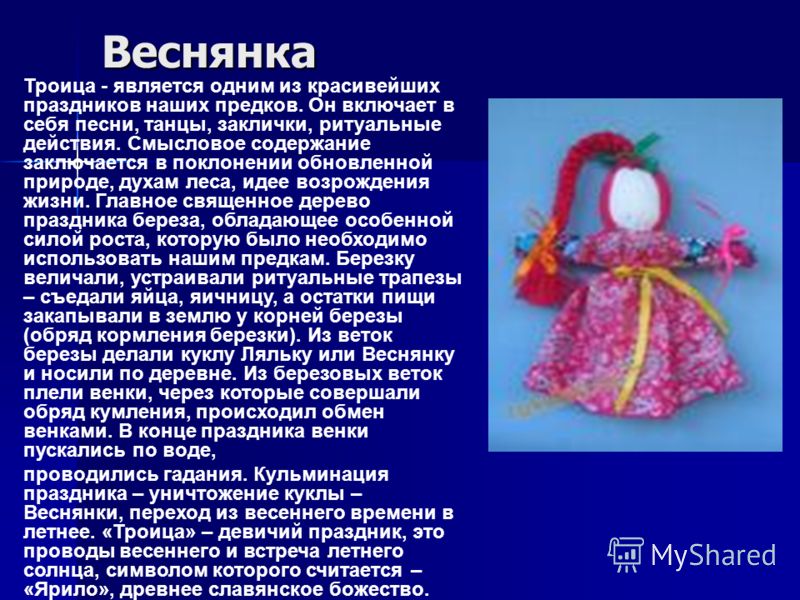 Веснянка

Троица - является одним из красивейших праздников наших предков. Он включает в себя песни, танцы, заклички, ритуальные действия. Смысловое содержание заключается в поклонении обновленной природе, духам леса, идее возрождения жизни. Главное священное дерево праздника береза, обладающее особенной силой роста, которую было необходимо использовать нашим предкам. Березку величали, устраивали ритуальные трапезы – съедали яйца, яичницу, а остатки пищи закапывали в землю у корней березы (обряд кормления березки). Из веток березы делали куклу Ляльку или Веснянку и носили по деревне. Из березовых веток плели венки, через которые совершали обряд кумления, происходил обмен венками. В конце праздника венки пускались по воде,

проводились гадания. Кульминация праздника – уничтожение куклы – Веснянки, переход из весеннего времени в летнее. «Троица» – девичий праздник, это проводы весеннего и встреча летнего солнца, символом которого считается – «Ярило», древнее славянское божество.

MyShared